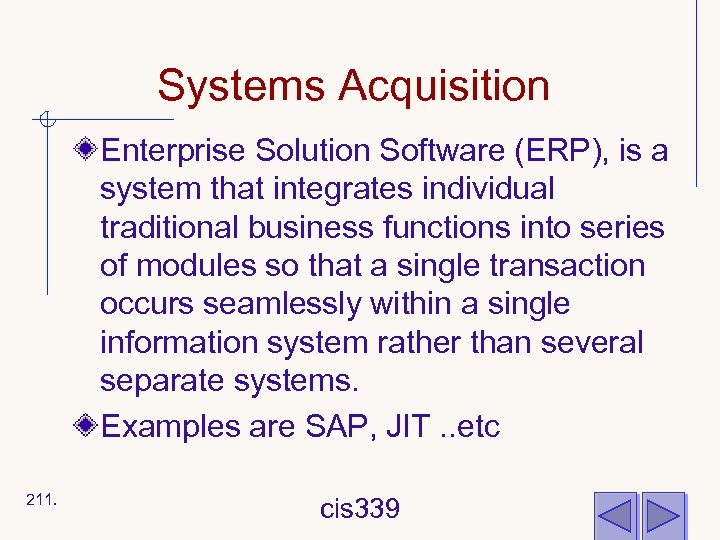 Systems Acquisition

Enterprise Solution Software (ERP), is a system that integrates individual traditional business functions into series of modules so that a single transaction occurs seamlessly within a single information system rather than several separate systems.

Examples are SAP, JIT ..etc

211.

cis339